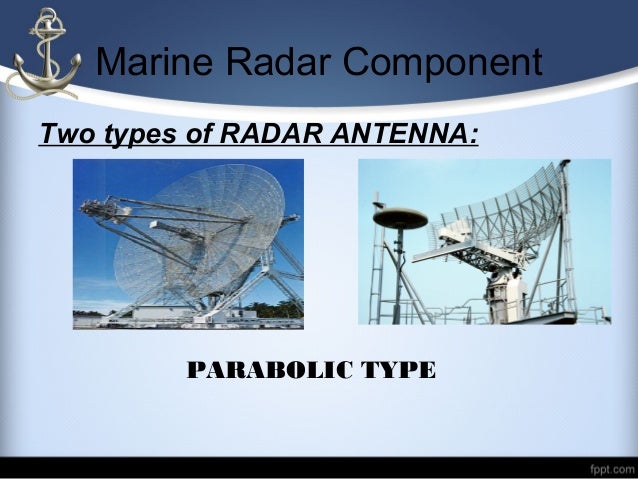 Marine Radar Component

Two types of RADAR ANTENNA:

PARABOLIC TYPE

fppt.com